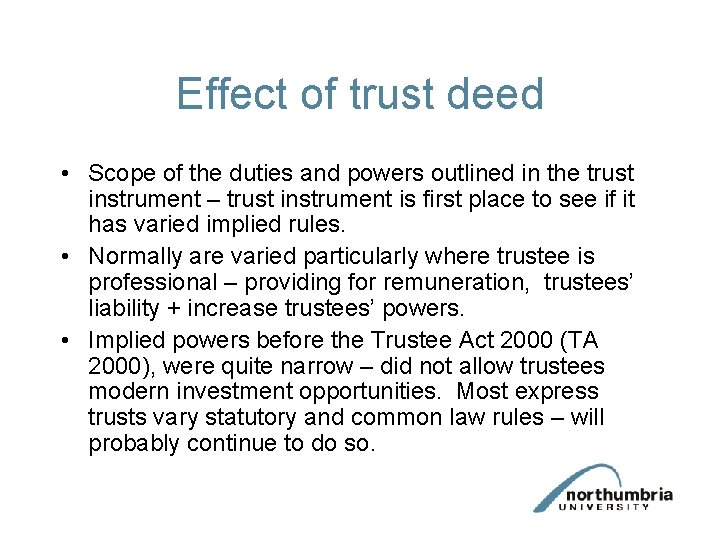 Effect of trust deed

• Scope of the duties and powers outlined in the trust instrument – trust instrument is first place to see if it has varied implied rules.

• Normally are varied particularly where trustee is professional – providing for remuneration, trustees' liability + increase trustees' powers.

• Implied powers before the Trustee Act 2000 (TA 2000), were quite narrow – did not allow trustees modern investment opportunities. Most express trusts vary statutory and common law rules – will probably continue to do so.

northumbria UNIVERSITY